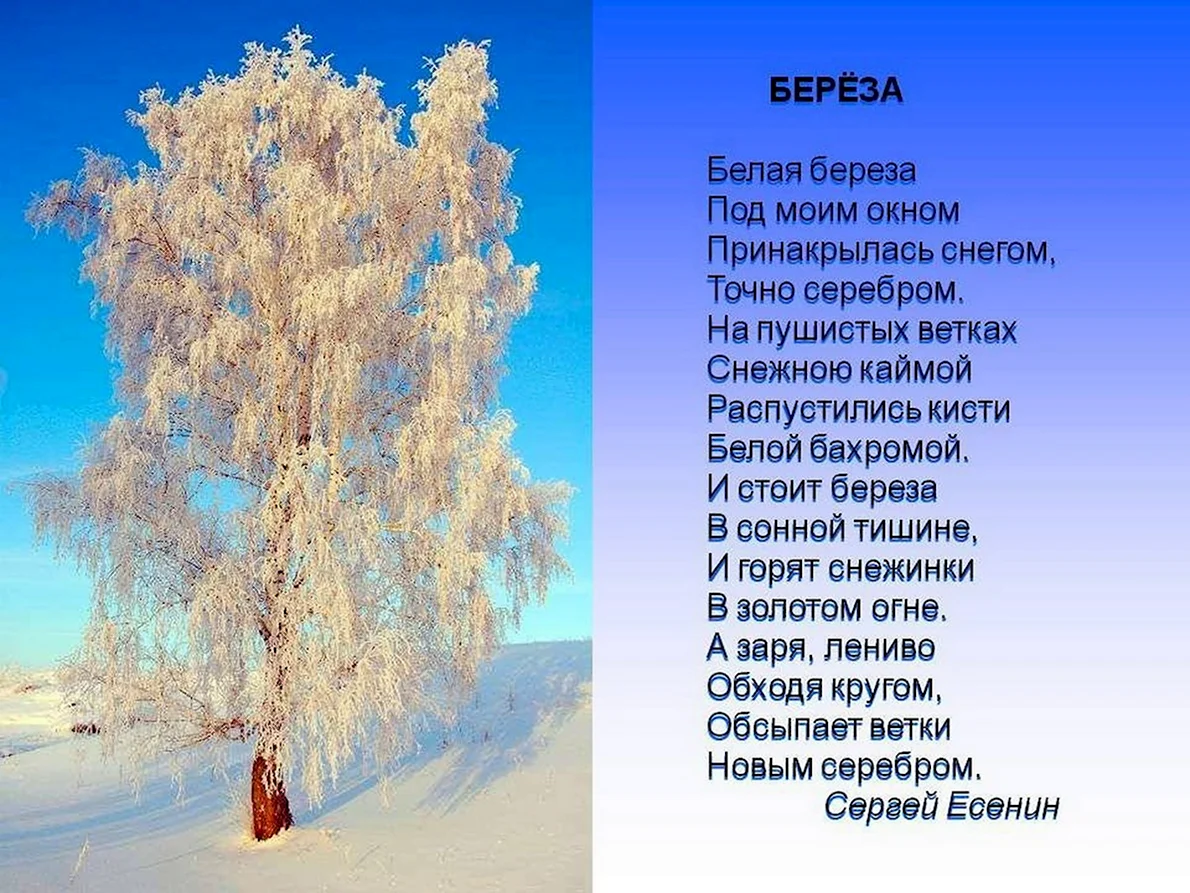 БЕРЁЗА

Белая береза
Под моим окном
Принакрылась снегом,
Точно серебром.
На пушистых ветках
Снежною каймой
Распустились кисти
Белой бахромой.
И стоит береза
В сонной тишине,
И горят снежинки
В золотом огне.
А заря, лениво
Обходя кругом,
Обсыпает ветки
Новым серебром.
Сергей Есенин